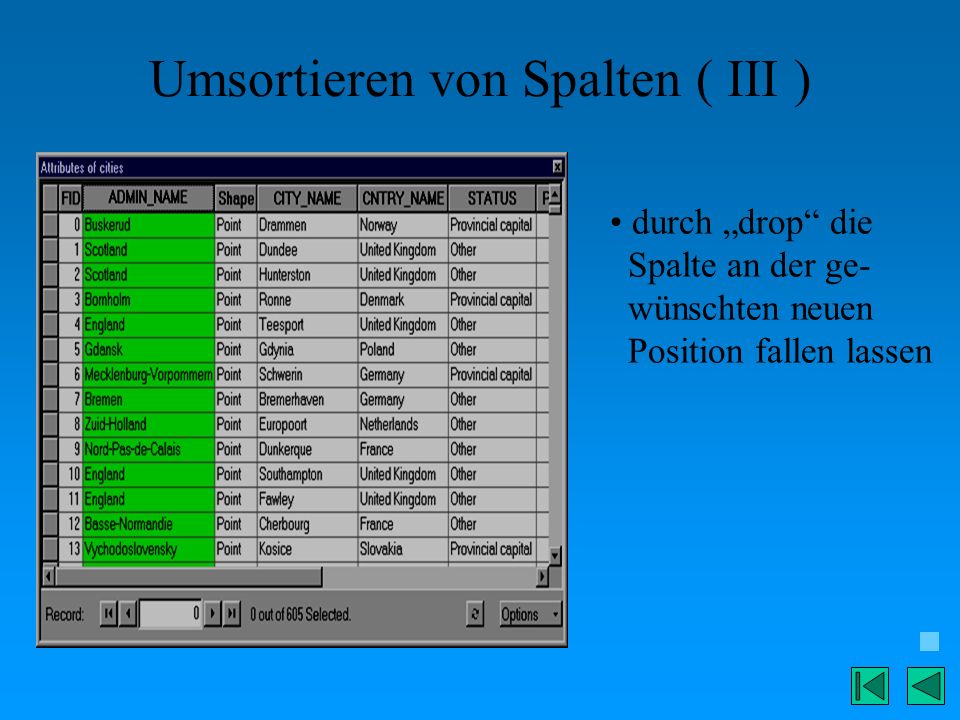 Umsortieren von Spalten ( III )

Attributes of cities

| FID | ADMIN_NAME | Shape | CITY_NAME | CNTRY_NAME | STATUS | P |
|---|---|---|---|---|---|---|
| 0 | Buskerud | Point | Drammen | Norway | Provincial capital | |
| 1 | Scotland | Point | Dundee | United Kingdom | Other | |
| 2 | Scotland | Point | Hunterston | United Kingdom | Other | |
| 3 | Bornholm | Point | Ronne | Denmark | Provincial capital | |
| 4 | England | Point | Teesport | United Kingdom | Other | |
| 5 | Gdansk | Point | Gdynia | Poland | Other | |
| 6 | Mecklenburg-Vorpommern | Point | Schwerin | Germany | Provincial capital | |
| 7 | Bremen | Point | Bremerhaven | Germany | Other | |
| 8 | Zuid-Holland | Point | Europoort | Netherlands | Other | |
| 9 | Nord-Pas-de-Calais | Point | Dunkerque | France | Other | |
| 10 | England | Point | Southampton | United Kingdom | Other | |
| 11 | England | Point | Fawley | United Kingdom | Other | |
| 12 | Basse-Normandie | Point | Cherbourg | France | Other | |
| 13 | Vychodoslovensky | Point | Kosice | Slovakia | Provincial capital | |

Record: 0 0 out of 605 Selected. Options

• durch „drop“ die Spalte an der gewünschten neuen Position fallen lassen